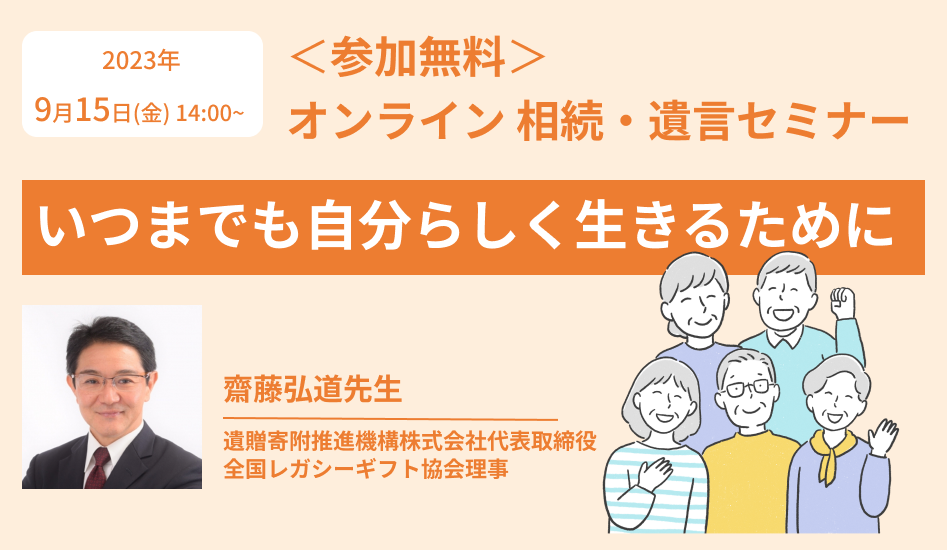 2023年
9月15日(金) 14:00~

＜参加無料＞
オンライン 相続・遺言セミナー

いつまでも自分らしく生きるために

齋藤弘道先生

遺贈寄附推進機構株式会社代表取締役
全国レガシーギフト協会理事